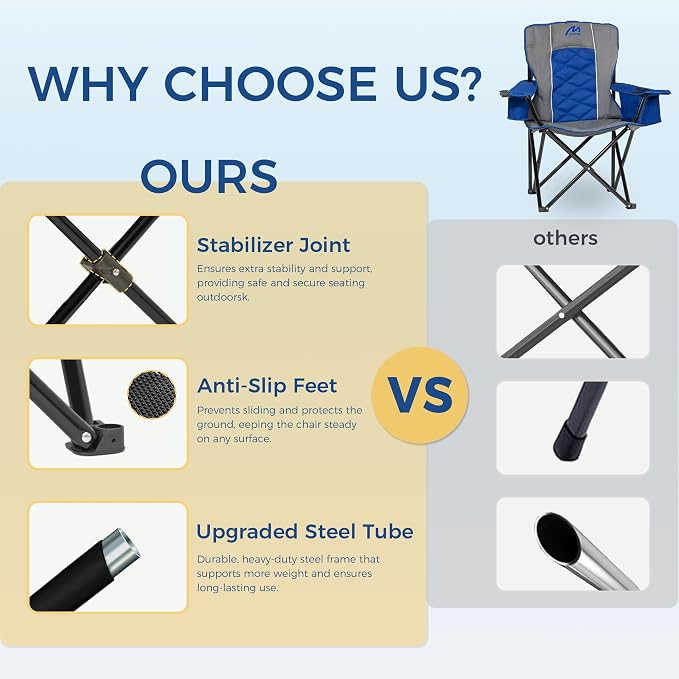 WHY CHOOSE US?

OURS

Stabilizer Joint

Ensures extra stability and support, providing safe and secure seating outdoorsk.

Anti-Slip Feet

Prevents sliding and protects the ground, eeping the chair steady on any surface.

Upgraded Steel Tube

Durable, heavy-duty steel frame that supports more weight and ensures long-lasting use.

VS

others